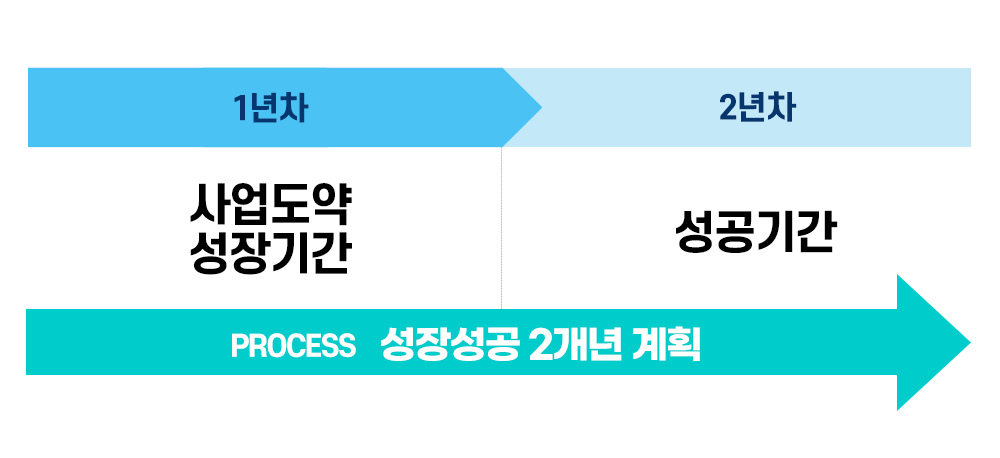 1년차

2년차

사업도약
성장기간

성공기간

PROCESS 성장성공 2개년 계획